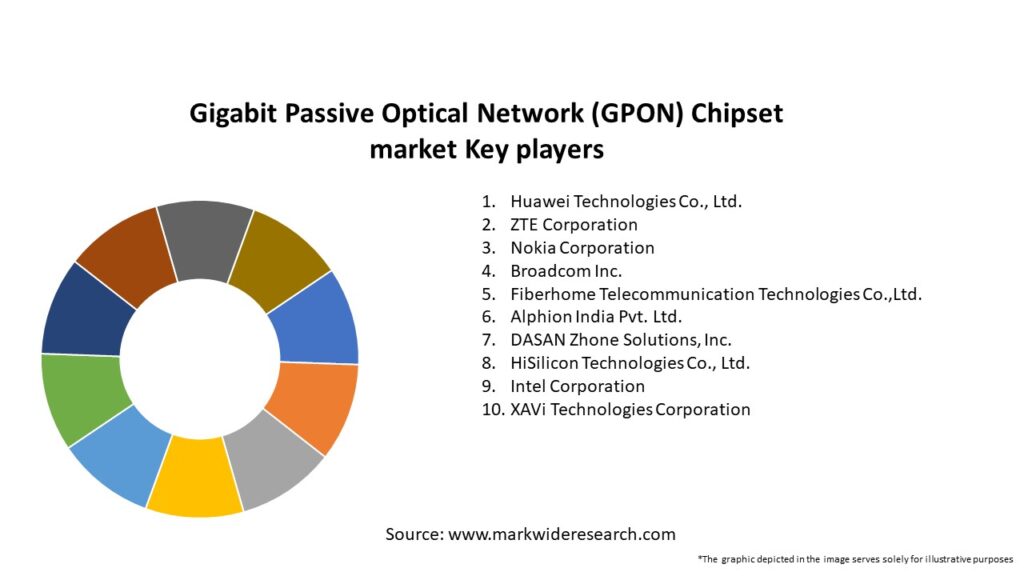 Gigabit Passive Optical Network (GPON) Chipset market Key players

1. Huawei Technologies Co., Ltd.
2. ZTE Corporation
3. Nokia Corporation
4. Broadcom Inc.
5. Fiberhome Telecommunication Technologies Co.,Ltd.
6. Alphion India Pvt. Ltd.
7. DASAN Zhone Solutions, Inc.
8. HiSilicon Technologies Co., Ltd.
9. Intel Corporation
10. XAVi Technologies Corporation

Source: www.markwideresearch.com

*The graphic depicted in the image serves solely for illustrative purposes